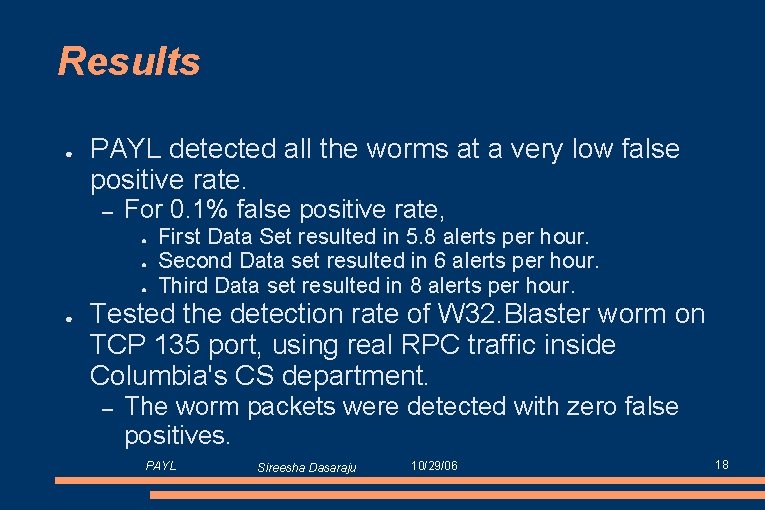 Results

● PAYL detected all the worms at a very low false positive rate.
– For 0.1% false positive rate,
● First Data Set resulted in 5.8 alerts per hour.
● Second Data set resulted in 6 alerts per hour.
● Third Data set resulted in 8 alerts per hour.
● Tested the detection rate of W32.Blaster worm on TCP 135 port, using real RPC traffic inside Columbia's CS department.
– The worm packets were detected with zero false positives.

PAYL Sireesha Dasaraju 10/29/06 18